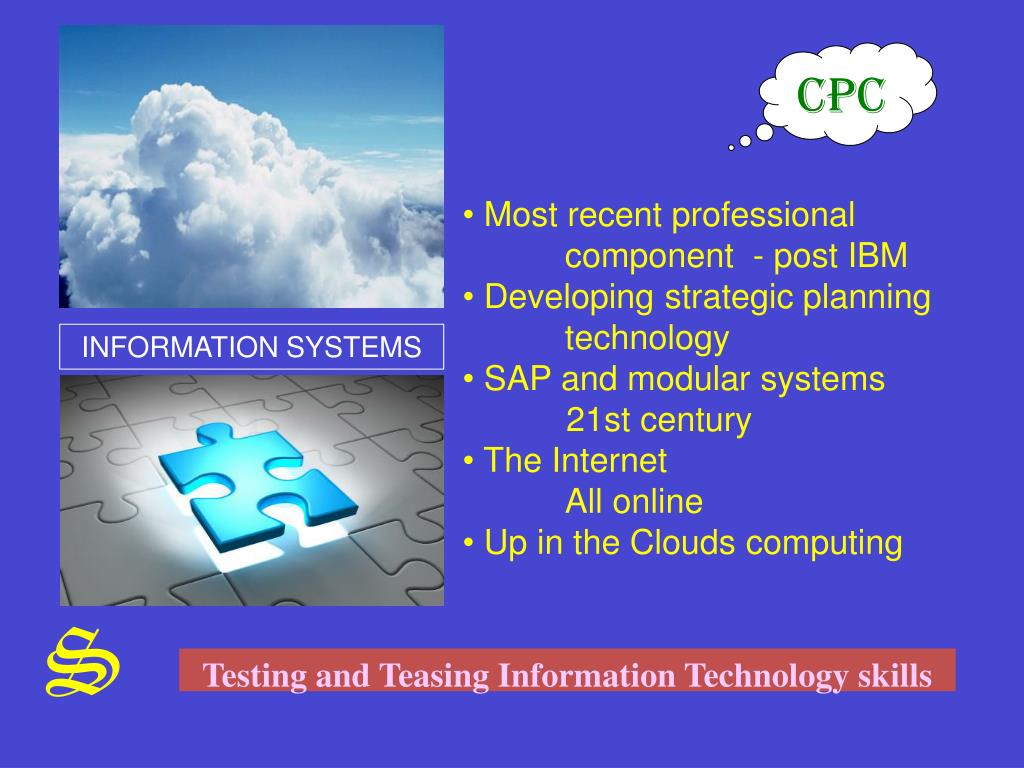 CPC

INFORMATION SYSTEMS

• Most recent professional component - post IBM
• Developing strategic planning technology
• SAP and modular systems 21st century
• The Internet All online
• Up in the Clouds computing

S

Testing and Teasing Information Technology skills